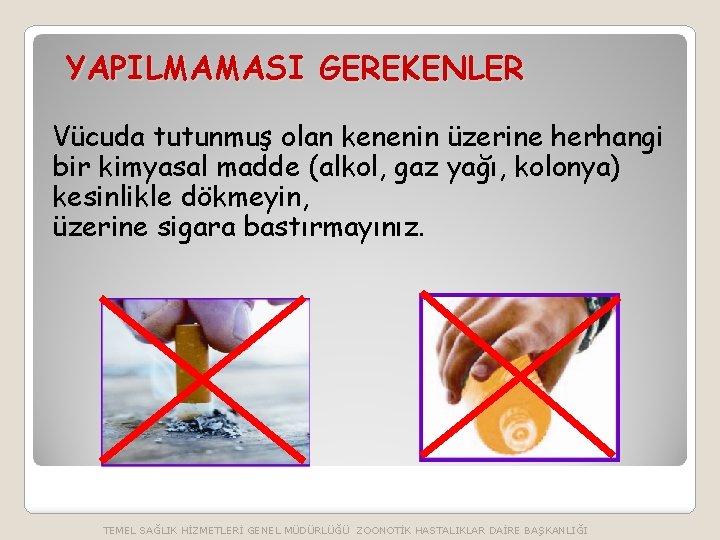 YAPILMAMASI GEREKENLER

Vücuda tutunmuş olan kenenin üzerine herhangi bir kimyasal madde (alkol, gaz yağı, kolonya) kesinlikle dökmeyin,
üzerine sigara bastırmayınız.

TEMEL SAĞLIK HİZMETLERİ GENEL MÜDÜRLÜĞÜ ZOONOTİK HASTALIKLAR DAİRE BAŞKANLIĞI